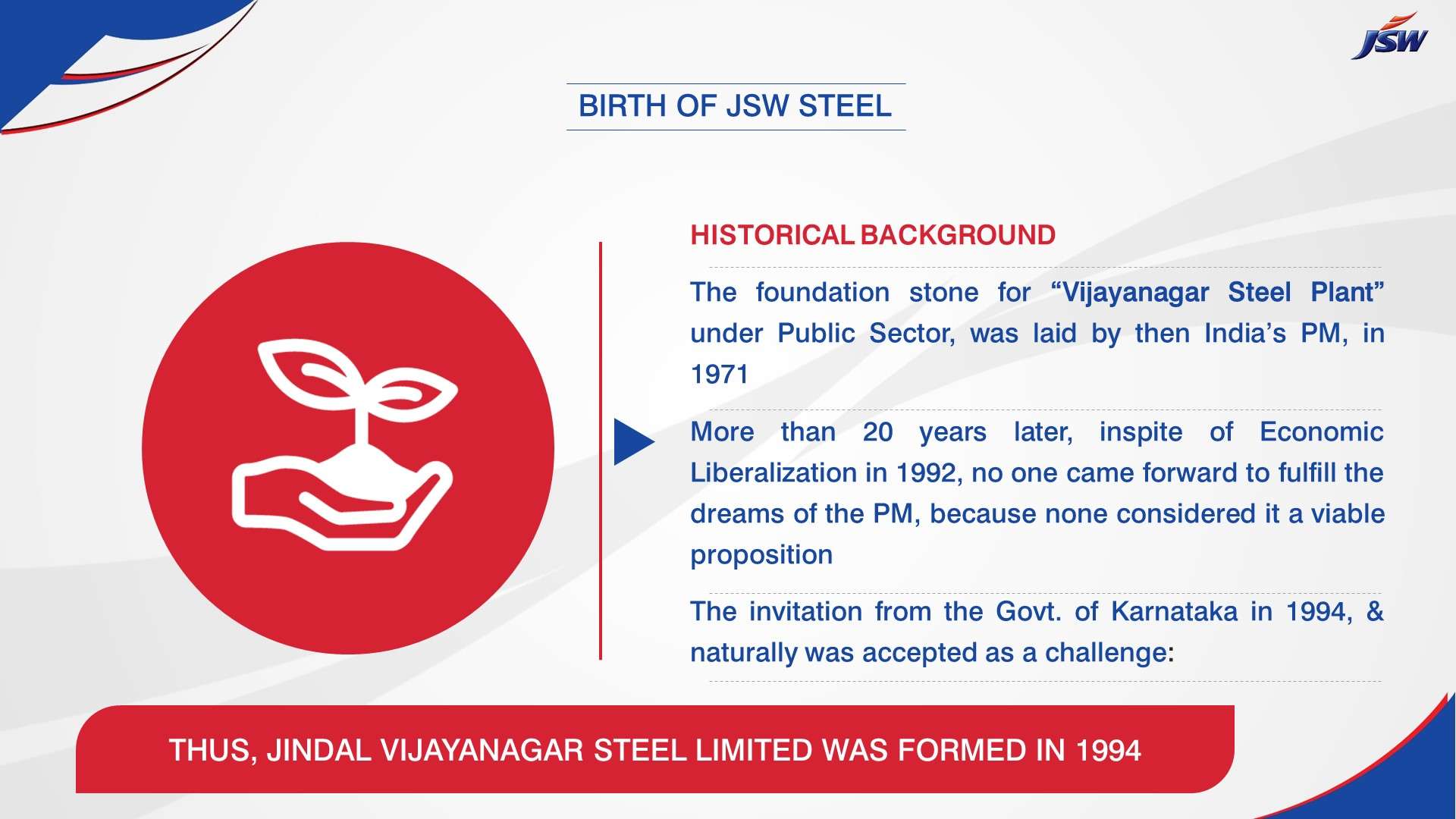 JSW

BIRTH OF JSW STEEL

HISTORICAL BACKGROUND

The foundation stone for “Vijayanagar Steel Plant” under Public Sector, was laid by then India’s PM, in 1971

More than 20 years later, inspite of Economic Liberalization in 1992, no one came forward to fulfill the dreams of the PM, because none considered it a viable proposition

The invitation from the Govt. of Karnataka in 1994, & naturally was accepted as a challenge:

THUS, JINDAL VIJAYANAGAR STEEL LIMITED WAS FORMED IN 1994